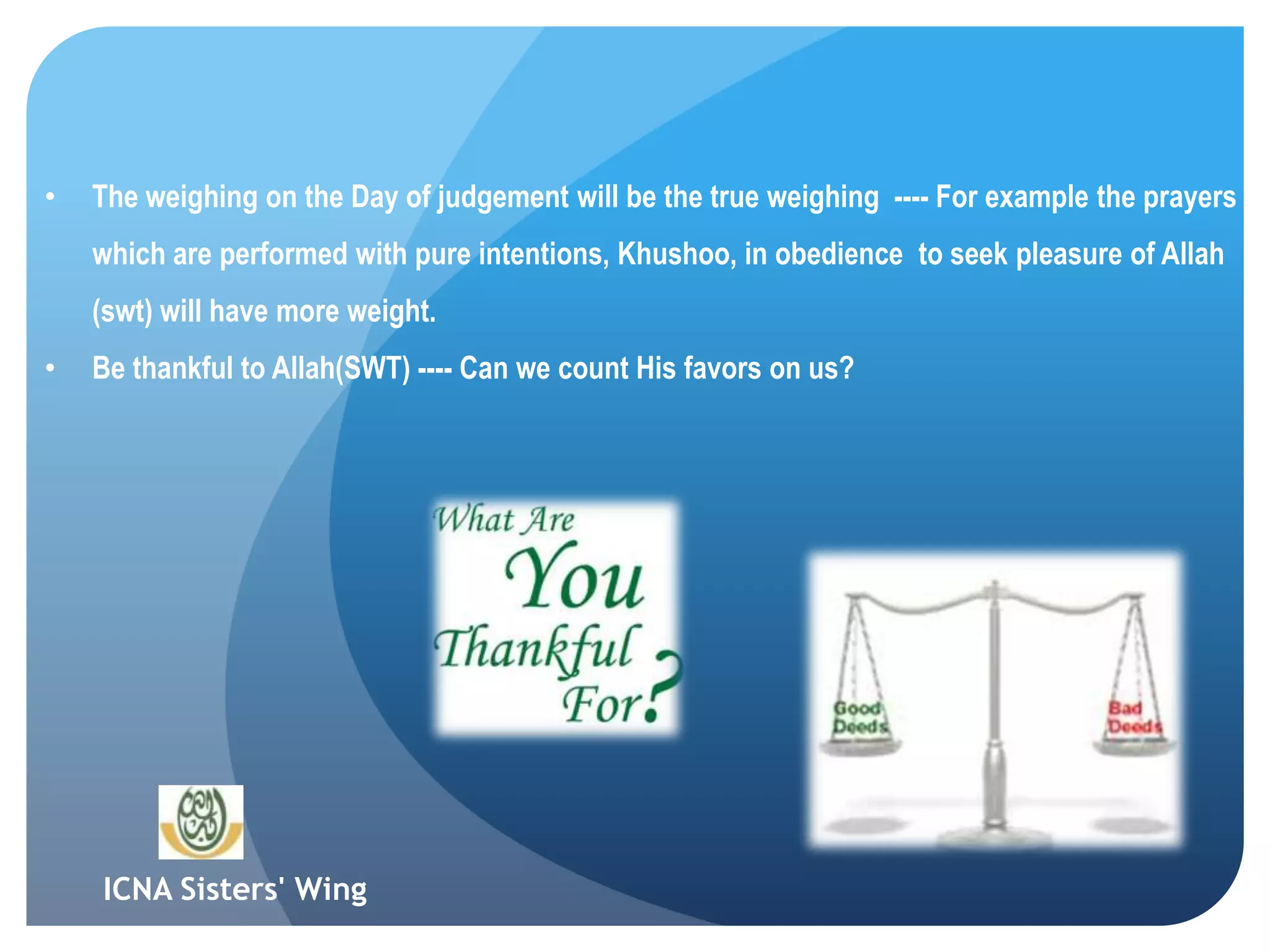 • The weighing on the Day of judgement will be the true weighing ---- For example the prayers which are performed with pure intentions, Khushoo, in obedience to seek pleasure of Allah (swt) will have more weight.

• Be thankful to Allah(SWT) ---- Can we count His favors on us?

What Are You Thankful For?

Good Deeds

Bad Deeds

ICNA Sisters' Wing